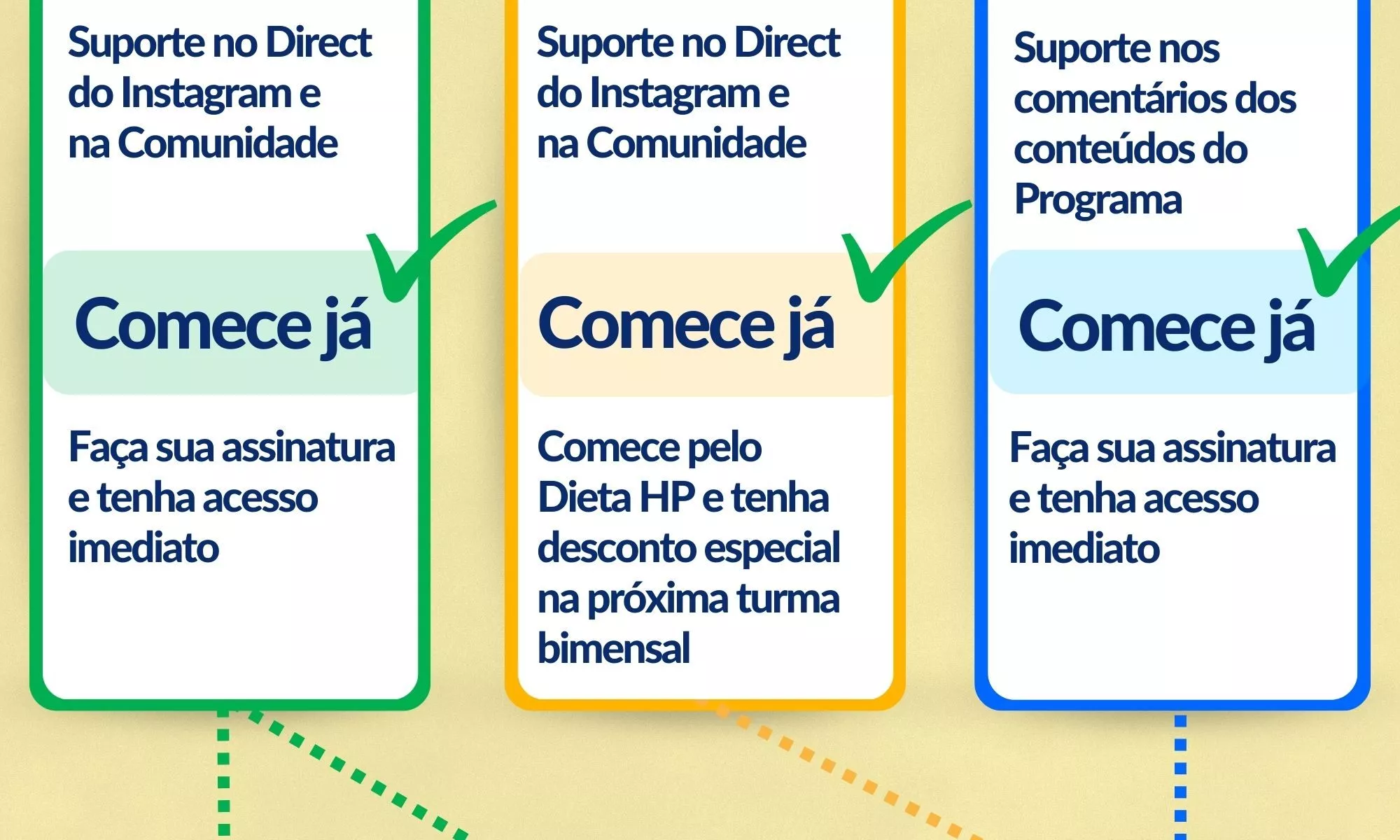 Suporte no Direct do Instagram e na Comunidade

Comece já

Faça sua assinatura e tenha acesso imediato

Suporte no Direct do Instagram e na Comunidade

Comece já

Comece pelo Dieta HP e tenha desconto especial na próxima turma bimensal

Suporte nos comentários dos conteúdos do Programa

Comece já

Faça sua assinatura e tenha acesso imediato